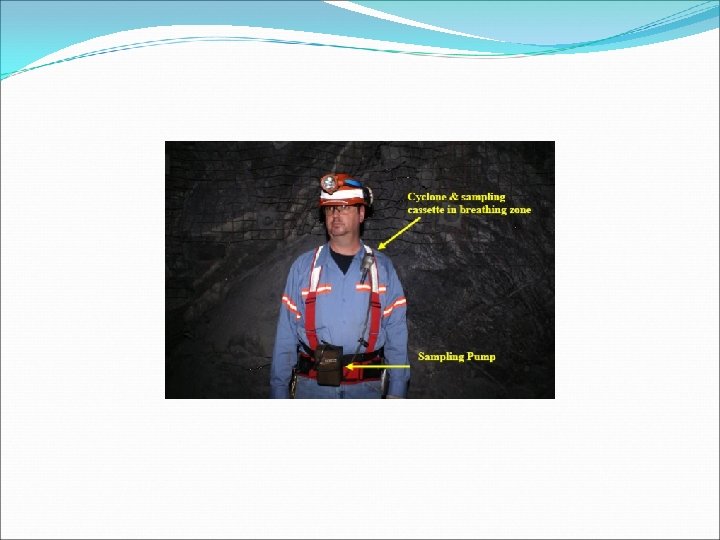 Cyclone & sampling cassette in breathing zone

Sampling Pump